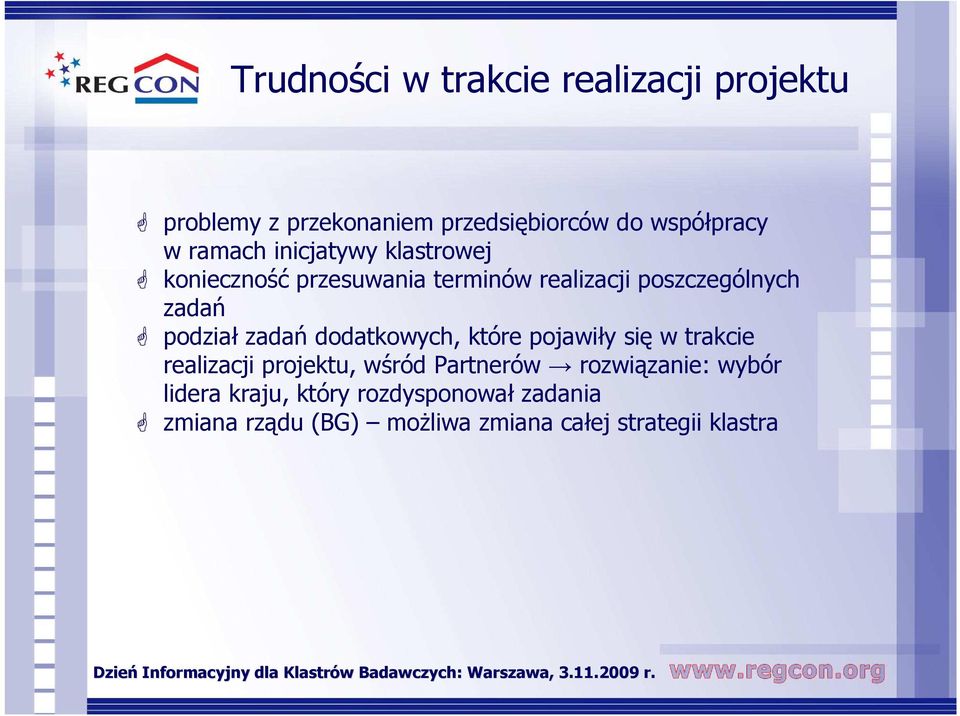 REG CON

Trudności w trakcie realizacji projektu

problemy z przekonaniem przedsiębiorców do współpracy w ramach inicjatywy klastrowej

konieczność przesuwania terminów realizacji poszczególnych zadań

podział zadań dodatkowych, które pojawiły się w trakcie realizacji projektu, wśród Partnerów → rozwiązanie: wybór lidera kraju, który rozdysponował zadania

zmiana rządu (BG) – możliwa zmiana całej strategii klastra

Dzień Informacyjny dla Klastrów Badawczych: Warszawa, 3.11.2009 r. www.regcon.org